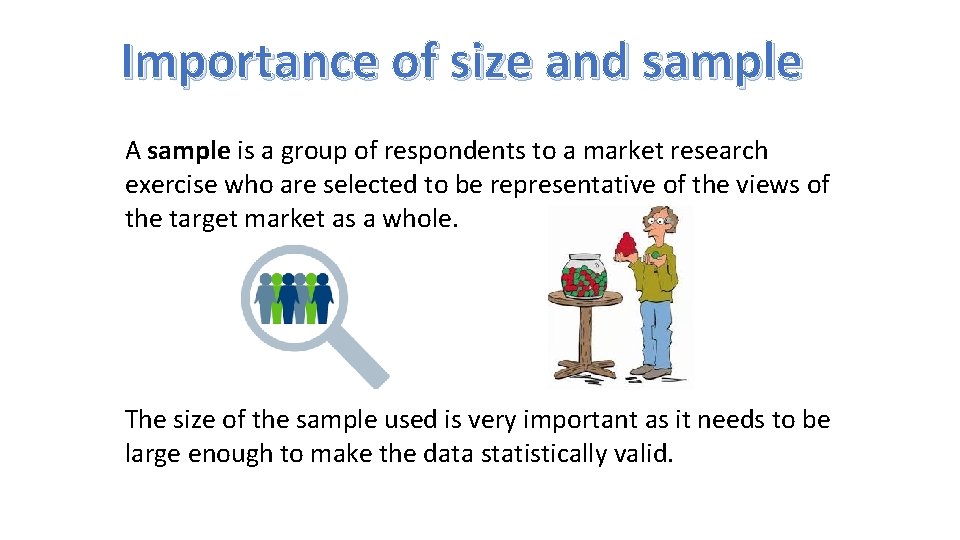 Importance of size and sample

A sample is a group of respondents to a market research exercise who are selected to be representative of the views of the target market as a whole.

The size of the sample used is very important as it needs to be large enough to make the data statistically valid.